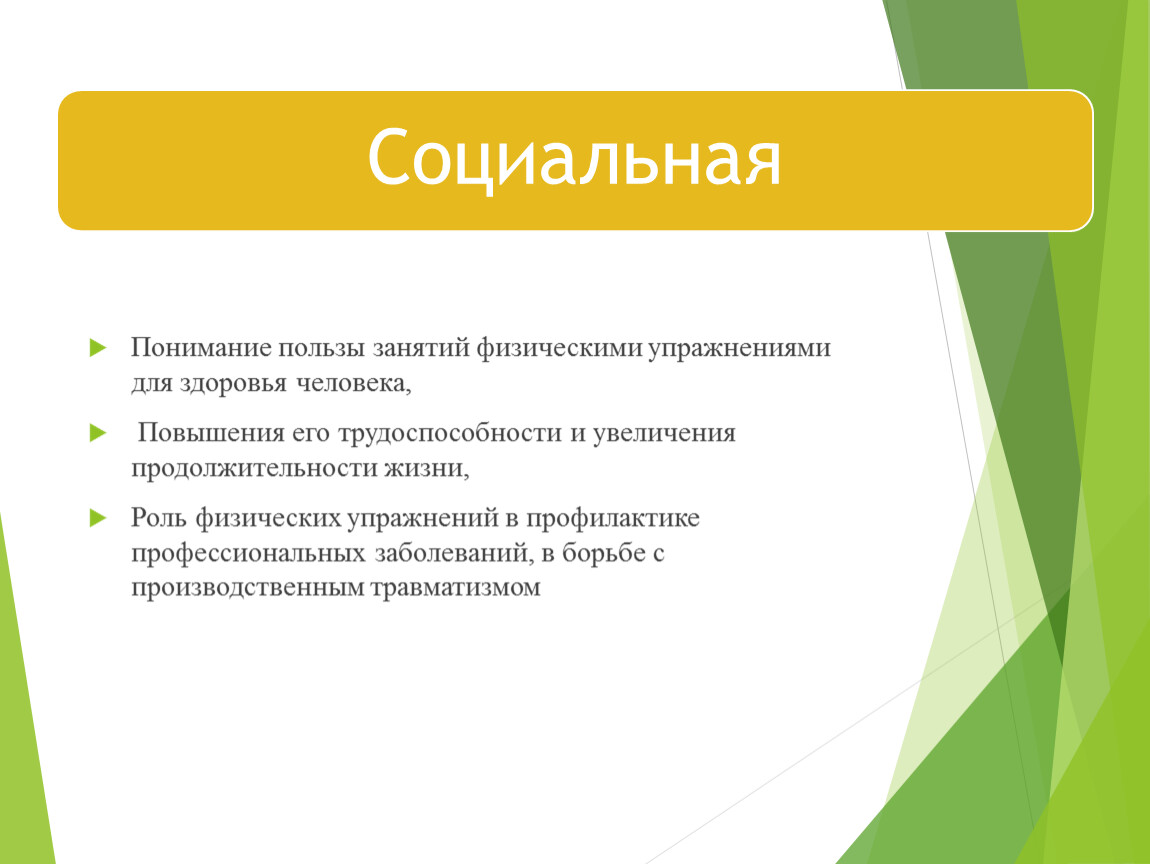 Социальная

Понимание пользы занятий физическими упражнениями для здоровья человека,

Повышения его трудоспособности и увеличения продолжительности жизни,

Роль физических упражнений в профилактике профессиональных заболеваний, в борьбе с производственным травматизмом